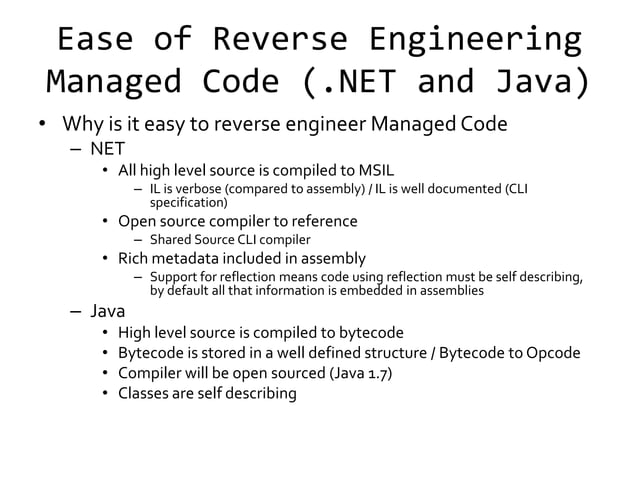 Ease of Reverse Engineering Managed Code (.NET and Java)

• Why is it easy to reverse engineer Managed Code
– NET
• All high level source is compiled to MSIL
– IL is verbose (compared to assembly) / IL is well documented (CLI specification)
• Open source compiler to reference
– Shared Source CLI compiler
• Rich metadata included in assembly
– Support for reflection means code using reflection must be self describing, by default all that information is embedded in assemblies
– Java
• High level source is compiled to bytecode
• Bytecode is stored in a well defined structure / Bytecode to Opcode
• Compiler will be open sourced (Java 1.7)
• Classes are self describing